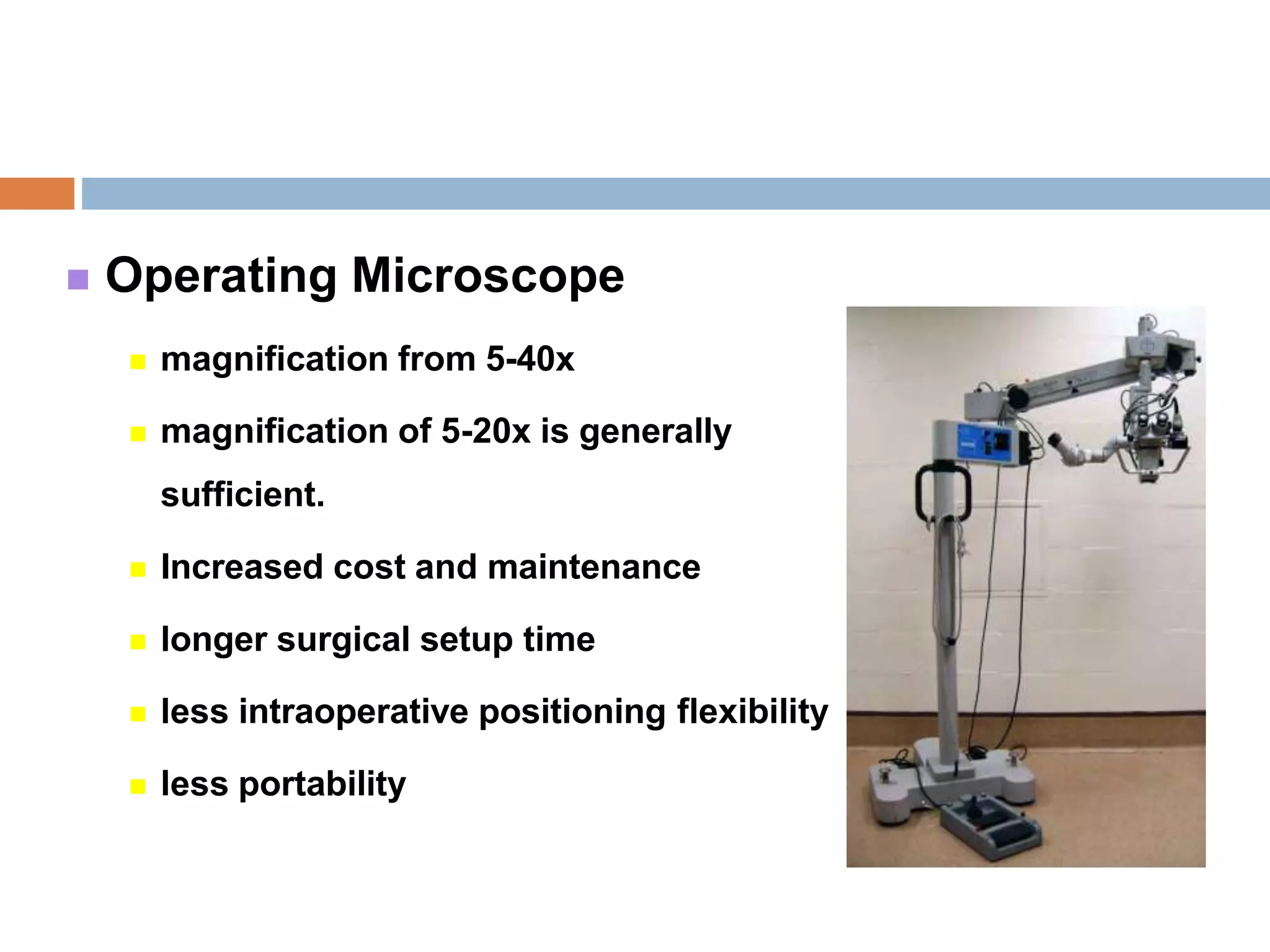 Operating Microscope

magnification from 5-40x

magnification of 5-20x is generally sufficient.

Increased cost and maintenance

longer surgical setup time

less intraoperative positioning flexibility

less portability